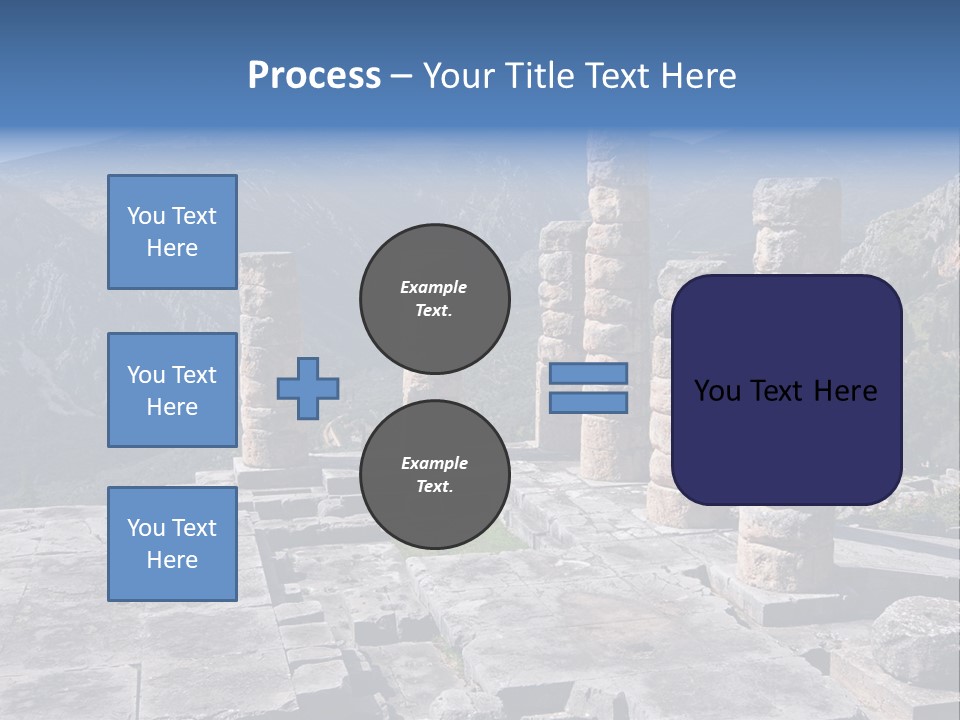 Process – Your Title Text Here

You Text Here

You Text Here

You Text Here

Example Text.

Example Text.

You Text Here